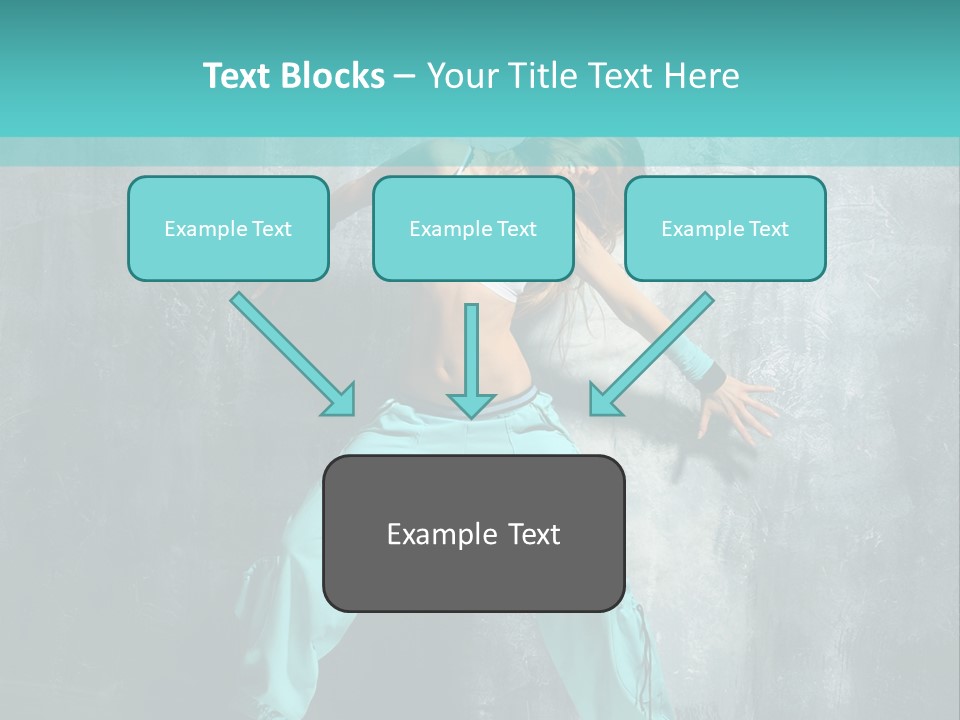 Text Blocks – Your Title Text Here

Example Text

Example Text

Example Text

Example Text